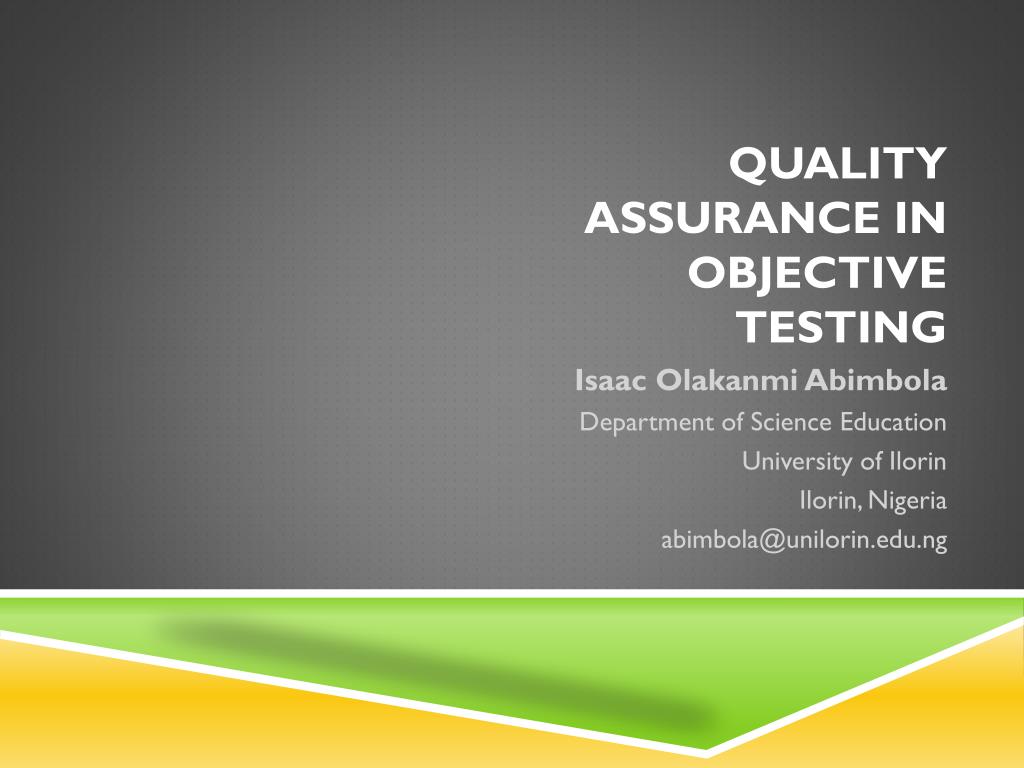 QUALITY ASSURANCE IN OBJECTIVE TESTING

Isaac Olakanmi Abimbola
Department of Science Education
University of Ilorin
Ilorin, Nigeria
abimbola@unilorin.edu.ng